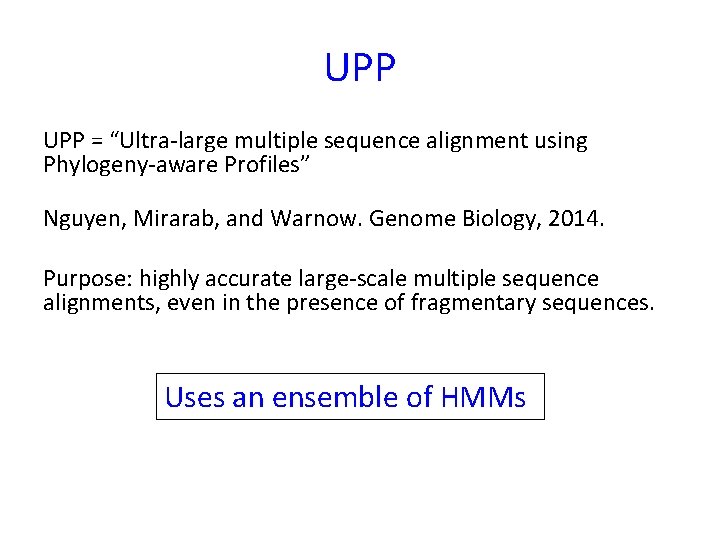 UPP

UPP = “Ultra-large multiple sequence alignment using Phylogeny-aware Profiles”

Nguyen, Mirarab, and Warnow. Genome Biology, 2014.

Purpose: highly accurate large-scale multiple sequence alignments, even in the presence of fragmentary sequences.

Uses an ensemble of HMMs